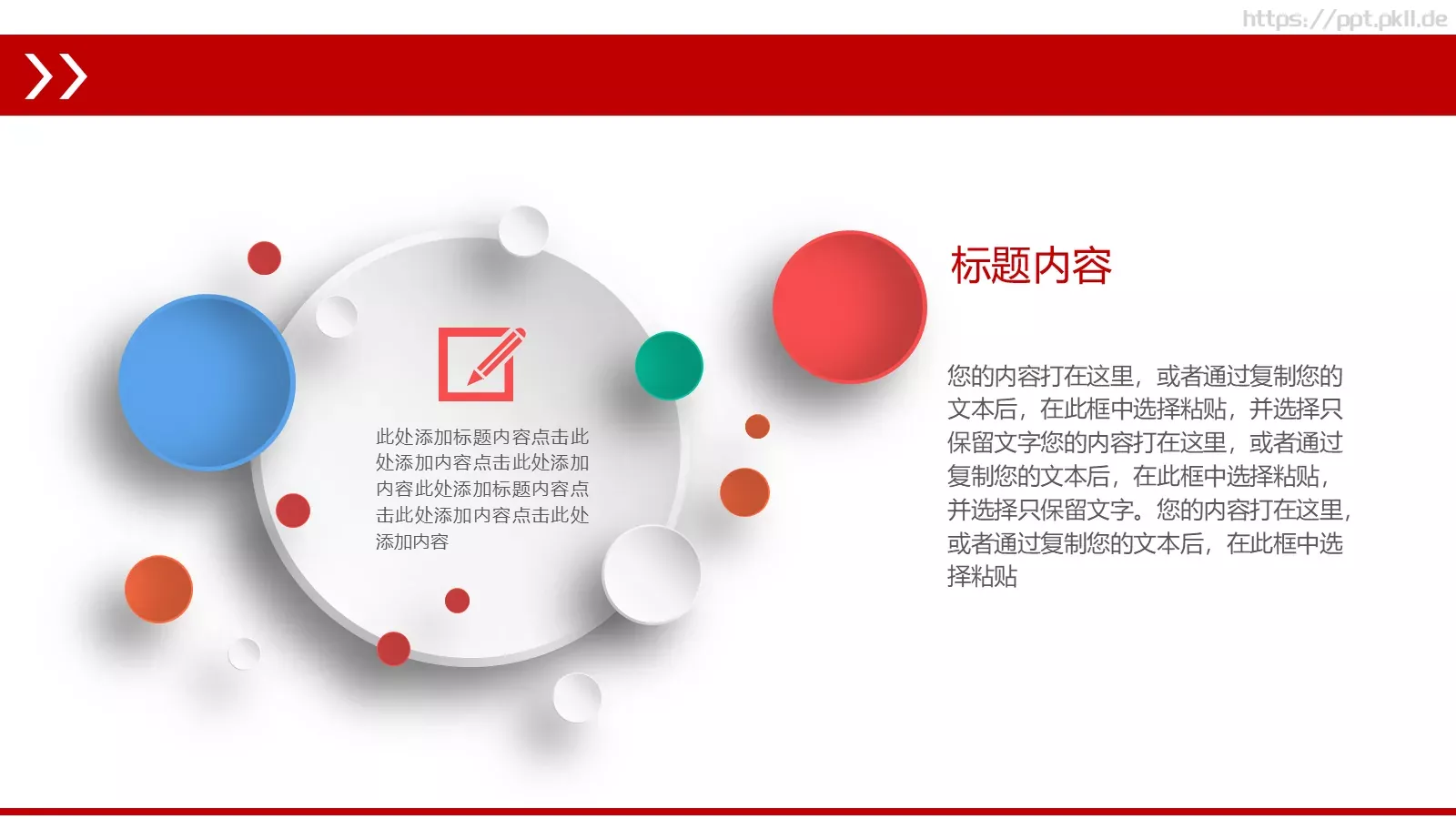 https://ppt.pkll.de

此处添加标题内容点击此处添加内容点击此处添加内容此处添加标题内容点击此处添加内容点击此处添加内容

标题内容

您的内容打在这里，或者通过复制您的文本后，在此框中选择粘贴，并选择只保留文字您的内容打在这里，或者通过复制您的文本后，在此框中选择粘贴，并选择只保留文字。您的内容打在这里，或者通过复制您的文本后，在此框中选择粘贴